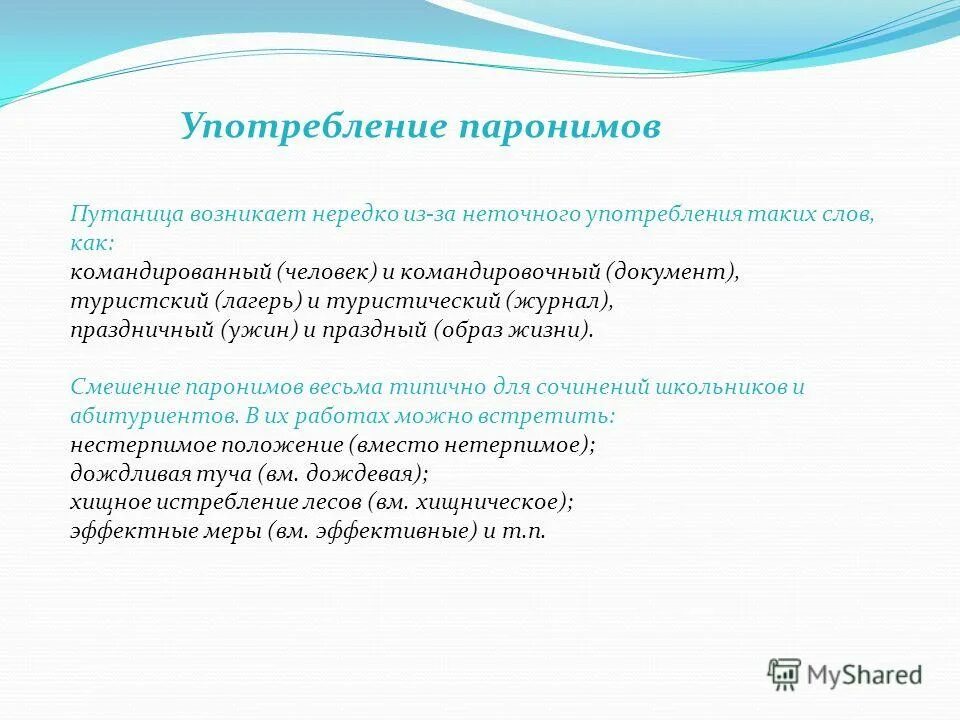 Употребление паронимов

Путаница возникает нередко из-за неточного употребления таких слов, как:
командированный (человек) и командировочный (документ),
туристский (лагерь) и туристический (журнал),
праздничный (ужин) и праздный (образ жизни).

Смешение паронимов весьма типично для сочинений школьников и абитуриентов. В их работах можно встретить:
нестерпимое положение (вместо нетерпимое);
дождливая туча (вм. дождевая);
хищное истребление лесов (вм. хищническое);
эффектные меры (вм. эффективные) и т.п.

MyShared